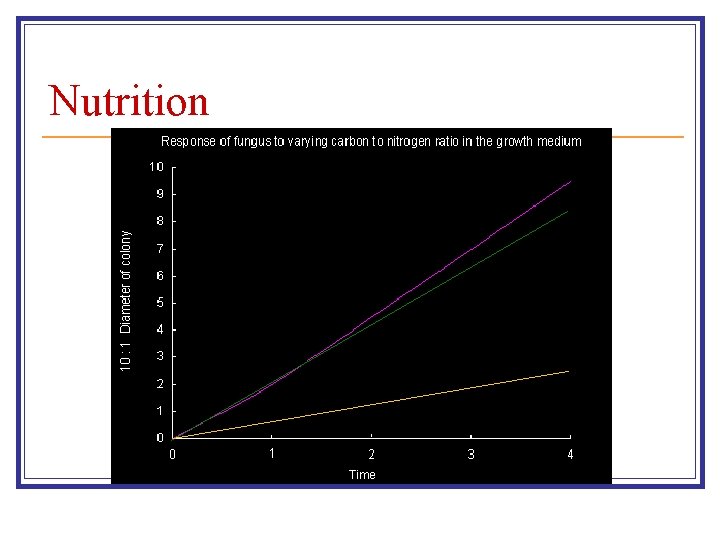 Nutrition

Response of fungus to varying carbon to nitrogen ratio in the growth medium

10 : 1 Diameter of colony

10
9
8
7
6
5
4
3
2
1
0

0
1
2
3
4

Time